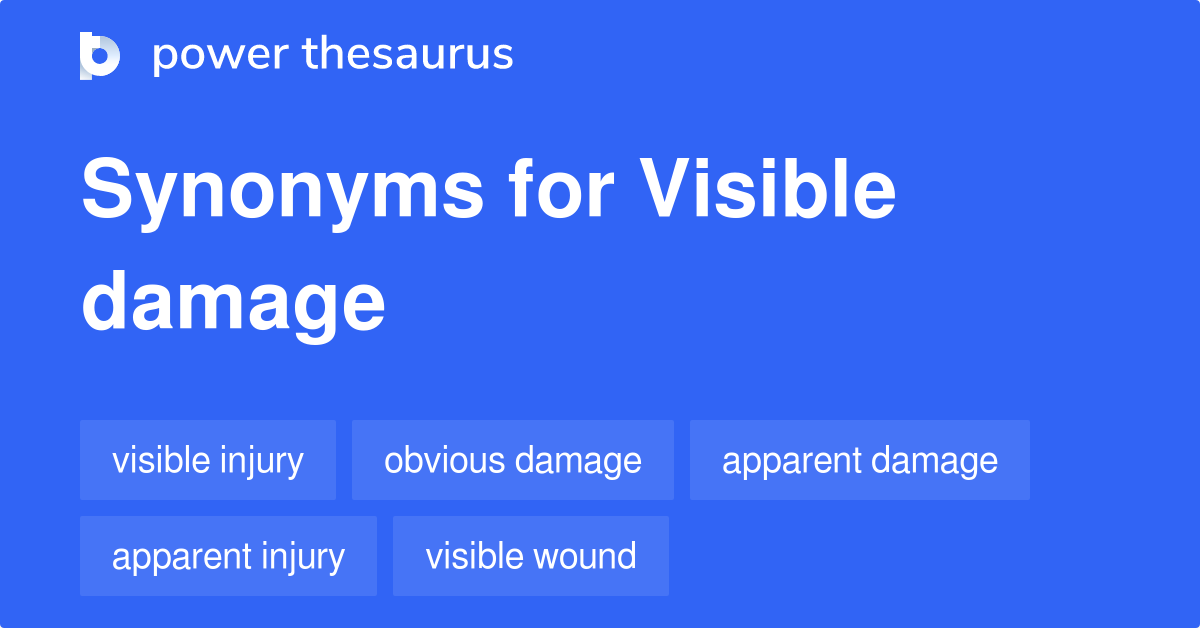 power thesaurus

Synonyms for Visible damage

visible injury
obvious damage
apparent damage
apparent injury
visible wound